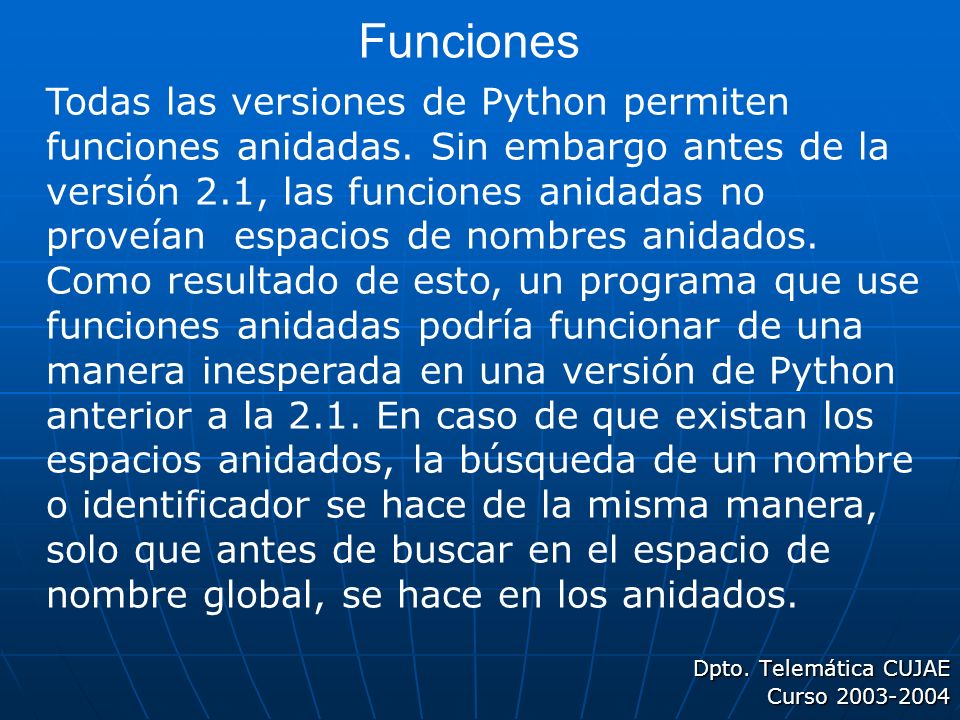 Funciones

Todas las versiones de Python permiten funciones anidadas. Sin embargo antes de la versión 2.1, las funciones anidadas no proveían espacios de nombres anidados. Como resultado de esto, un programa que use funciones anidadas podría funcionar de una manera inesperada en una versión de Python anterior a la 2.1. En caso de que existan los espacios anidados, la búsqueda de un nombre o identificador se hace de la misma manera, solo que antes de buscar en el espacio de nombre global, se hace en los anidados.

Dpto. Telemática CUJAE
Curso 2003-2004